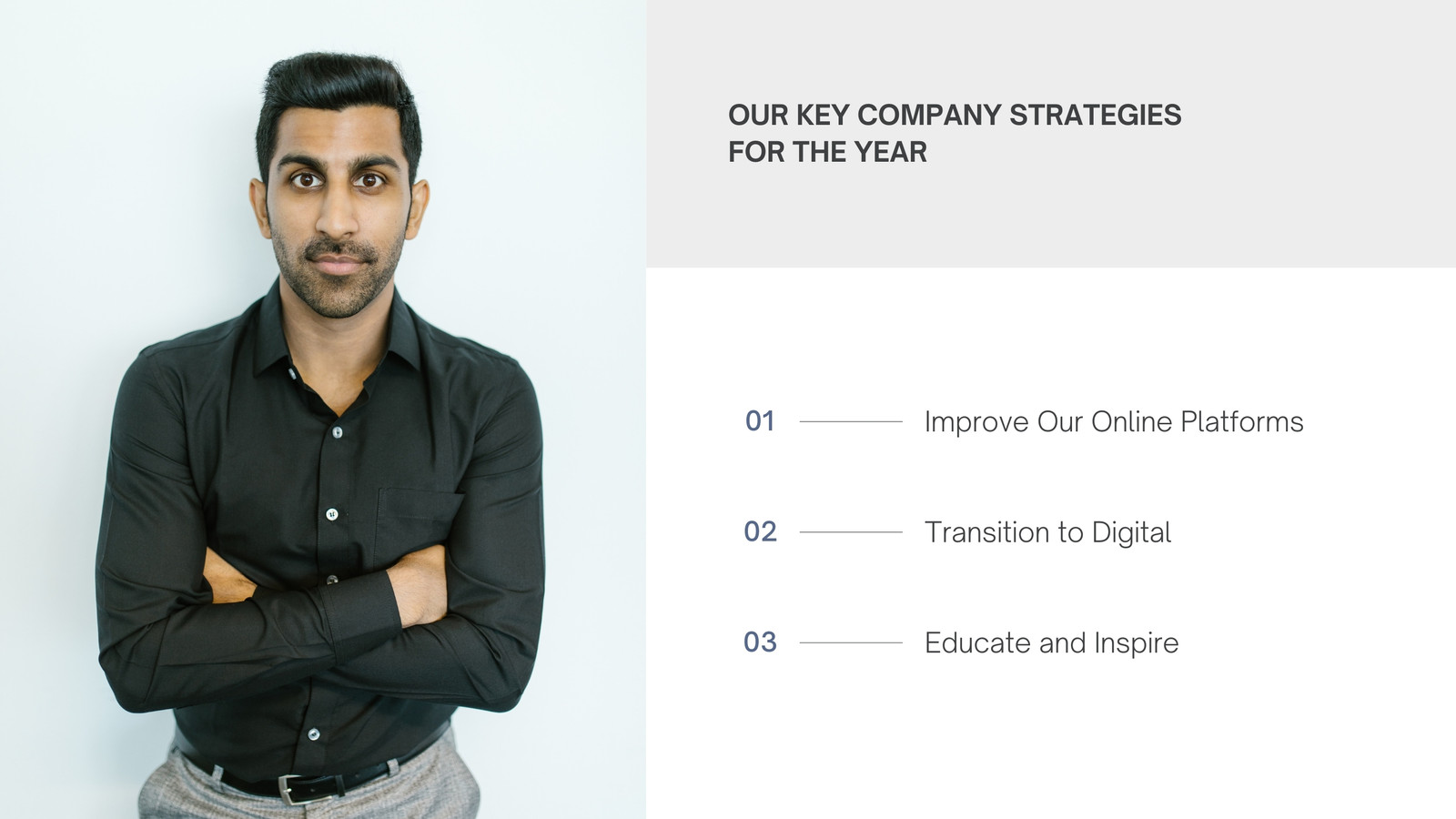 OUR KEY COMPANY STRATEGIES FOR THE YEAR

01 Improve Our Online Platforms

02 Transition to Digital

03 Educate and Inspire